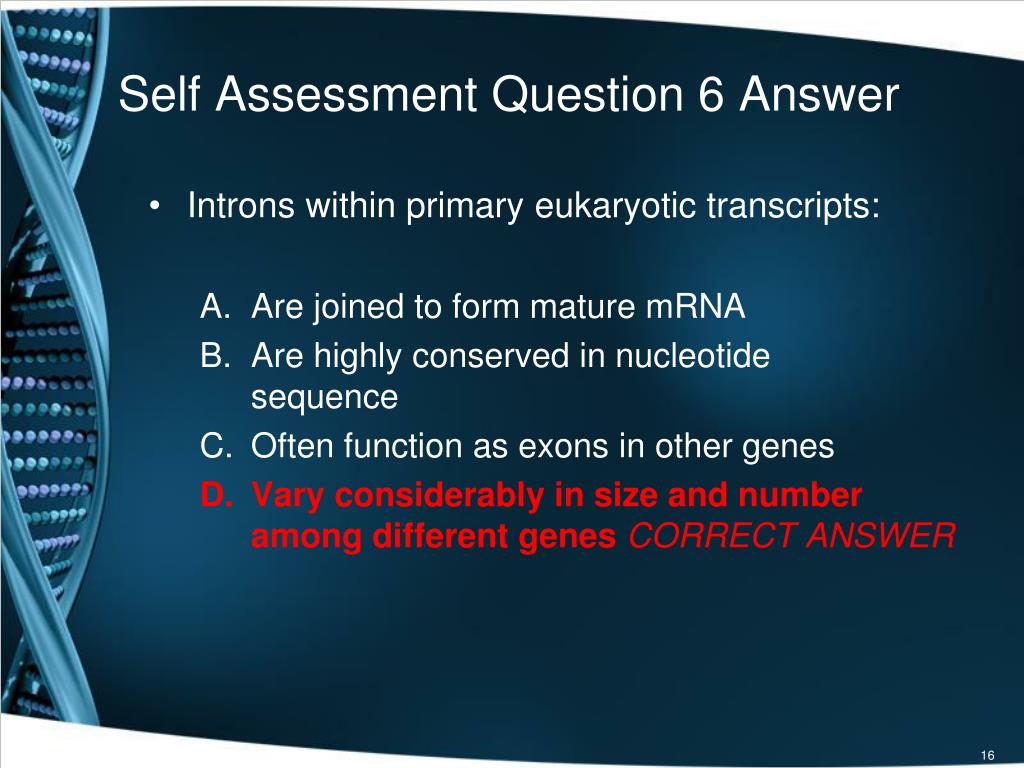 Self Assessment Question 6 Answer

• Introns within primary eukaryotic transcripts:

A. Are joined to form mature mRNA
B. Are highly conserved in nucleotide sequence
C. Often function as exons in other genes
D. Vary considerably in size and number among different genes CORRECT ANSWER

16